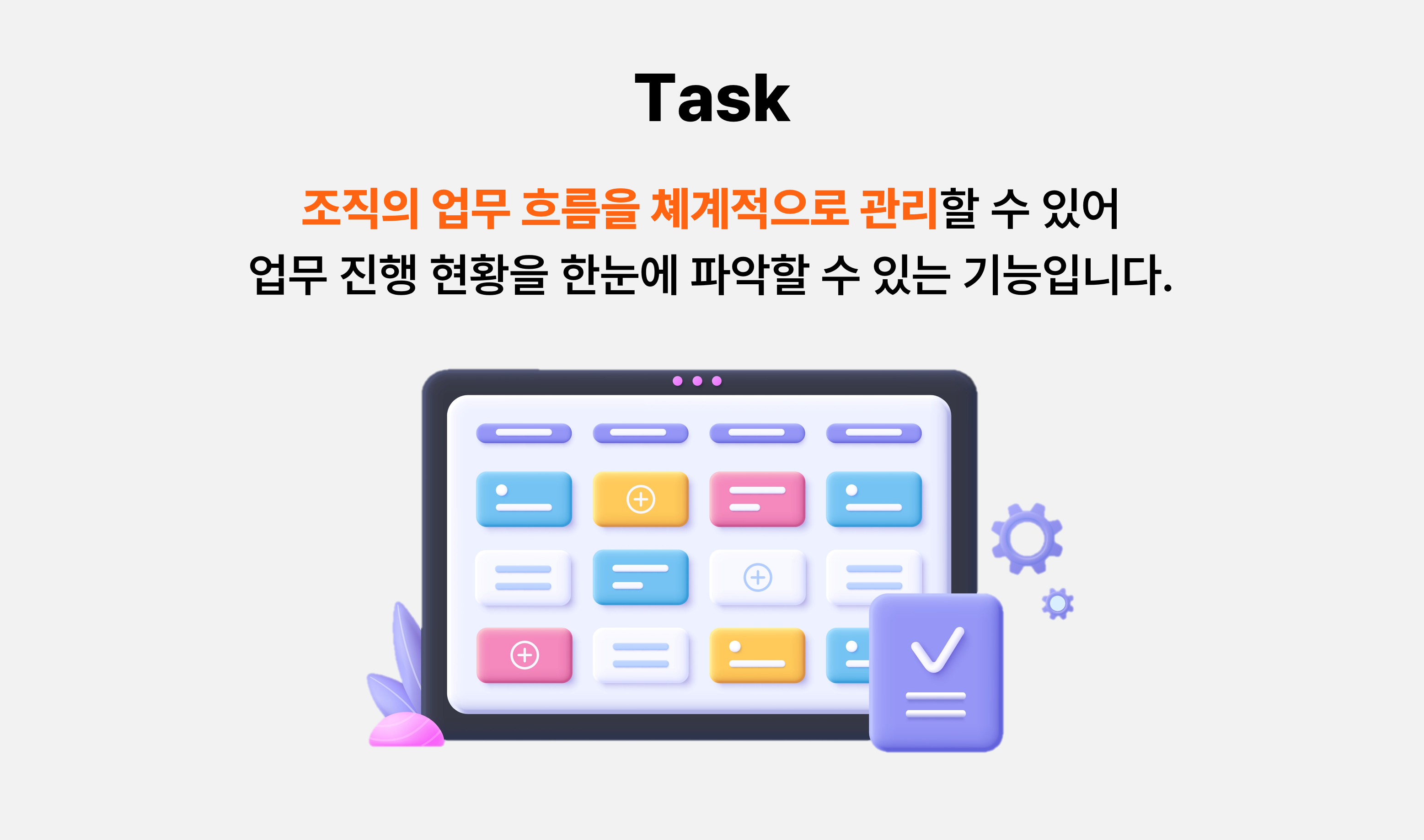 Task

조직의 업무 흐름을 체계적으로 관리할 수 있어
업무 진행 현황을 한눈에 파악할 수 있는 기능입니다.